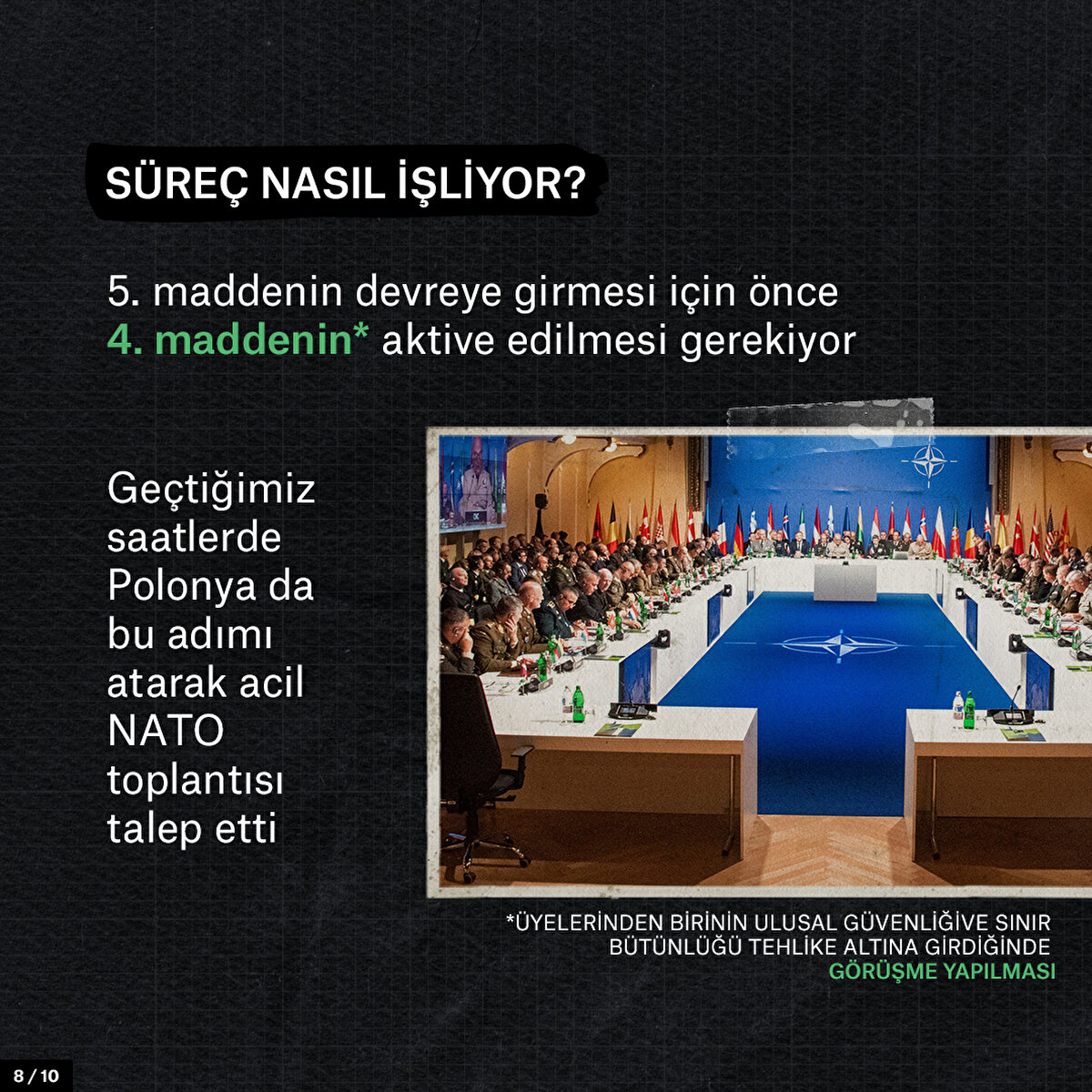 SÜREÇ NASIL İŞLİYOR?

5. maddenin devreye girmesi için önce 4. maddenin* aktive edilmesi gerekiyor

Geçtiğimiz saatlerde Polonya da bu adımı atarak acil NATO toplantısı talep etti

*ÜYELERİNDEN BİRİNİN ULUSAL GÜVENLİĞİVE SINIR BÜTÜNLÜĞÜ TEHLİKE ALTINA GİRDİĞİNDE GÖRÜŞME YAPILMASI

8 / 10